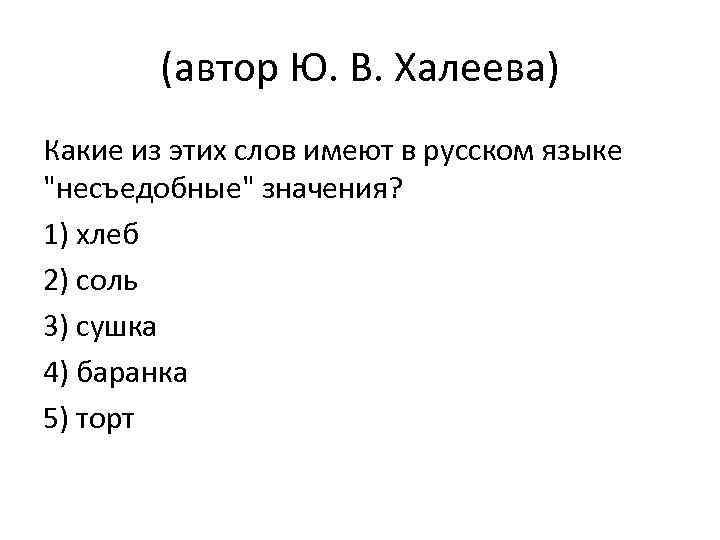 (автор Ю. В. Халеева)

Какие из этих слов имеют в русском языке "несъедобные" значения?

1) хлеб

2) соль

3) сушка

4) баранка

5) торт